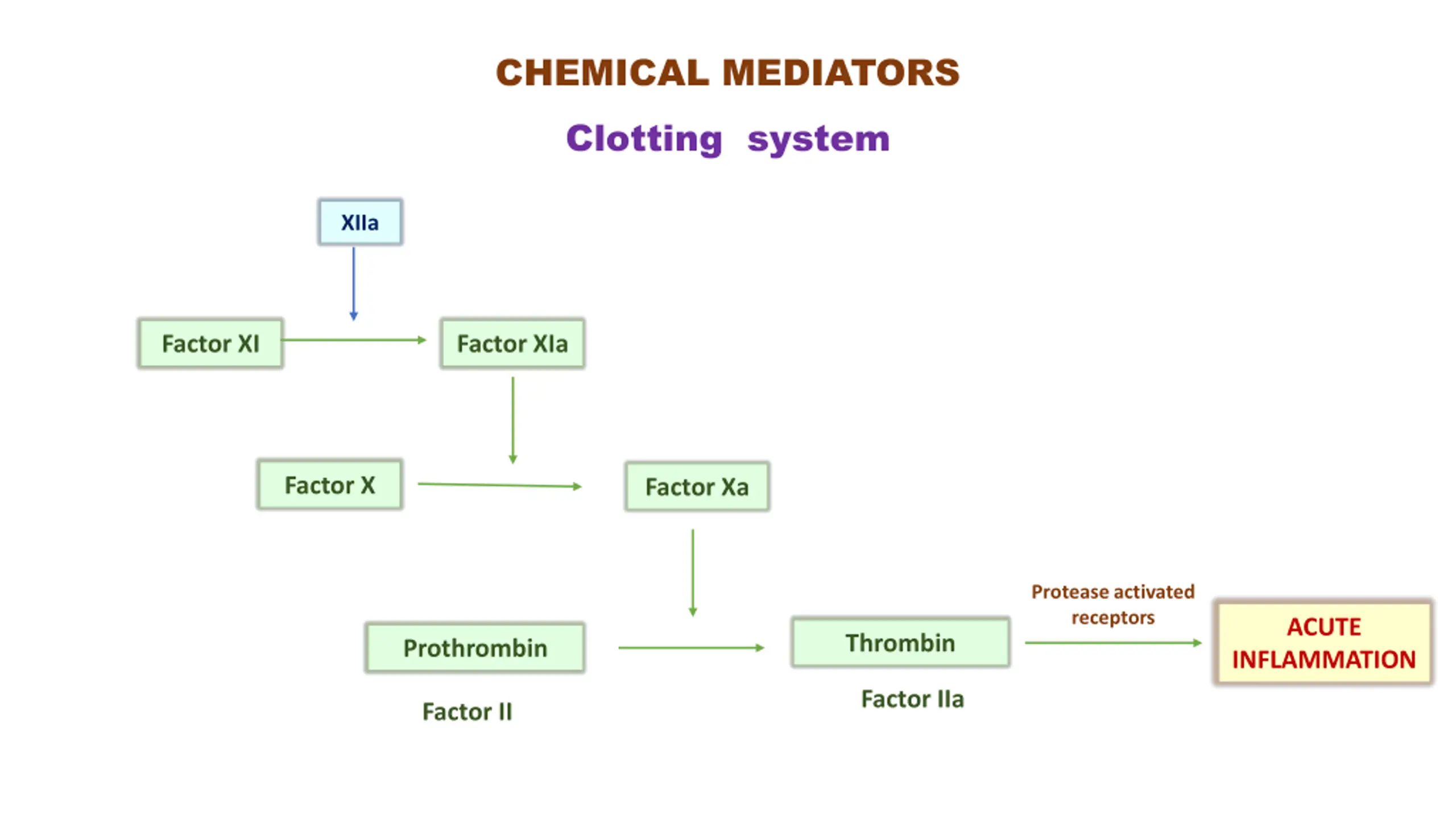 CHEMICAL MEDIATORS

Clotting system

XIIa

Factor XI

Factor XIa

Factor X

Factor Xa

Prothrombin

Factor II

Thrombin

Factor IIa

Protease activated receptors

ACUTE INFLAMMATION